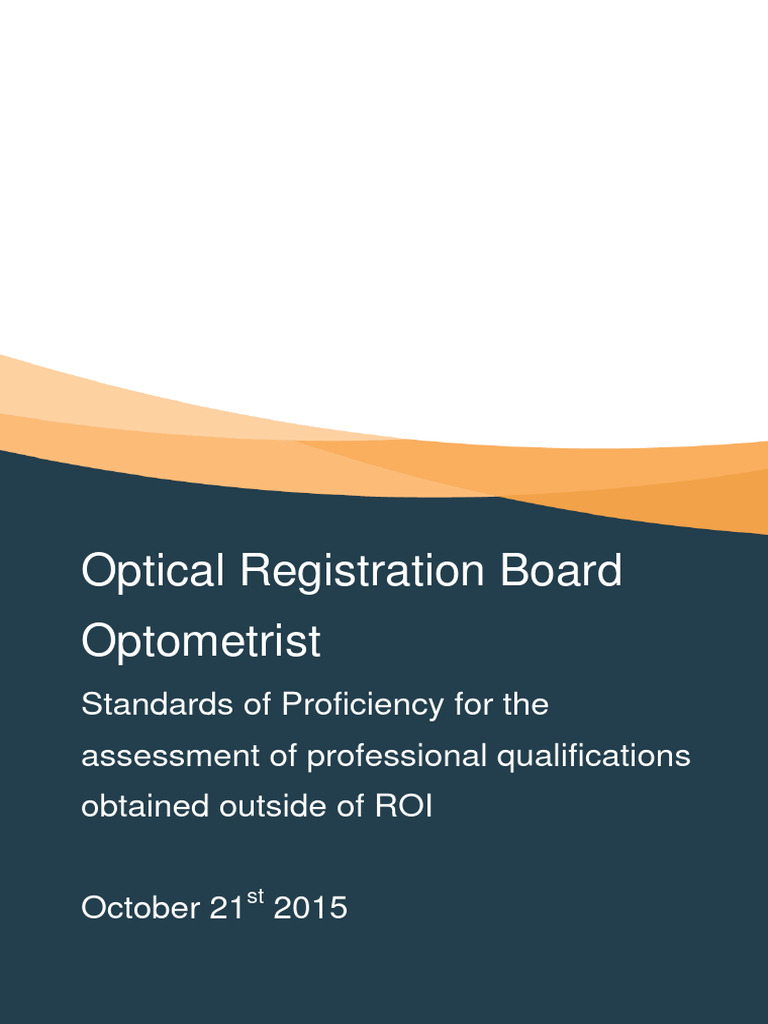 Optical Registration Board
Optometrist

Standards of Proficiency for the assessment of professional qualifications obtained outside of ROI

October 21$^{st}$ 2015